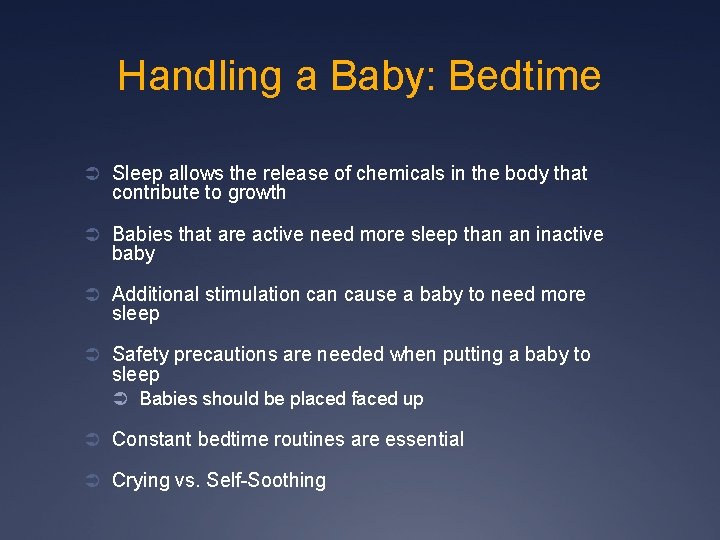 Handling a Baby: Bedtime

Sleep allows the release of chemicals in the body that contribute to growth

Babies that are active need more sleep than an inactive baby

Additional stimulation can cause a baby to need more sleep

Safety precautions are needed when putting a baby to sleep

Babies should be placed faced up

Constant bedtime routines are essential

Crying vs. Self-Soothing